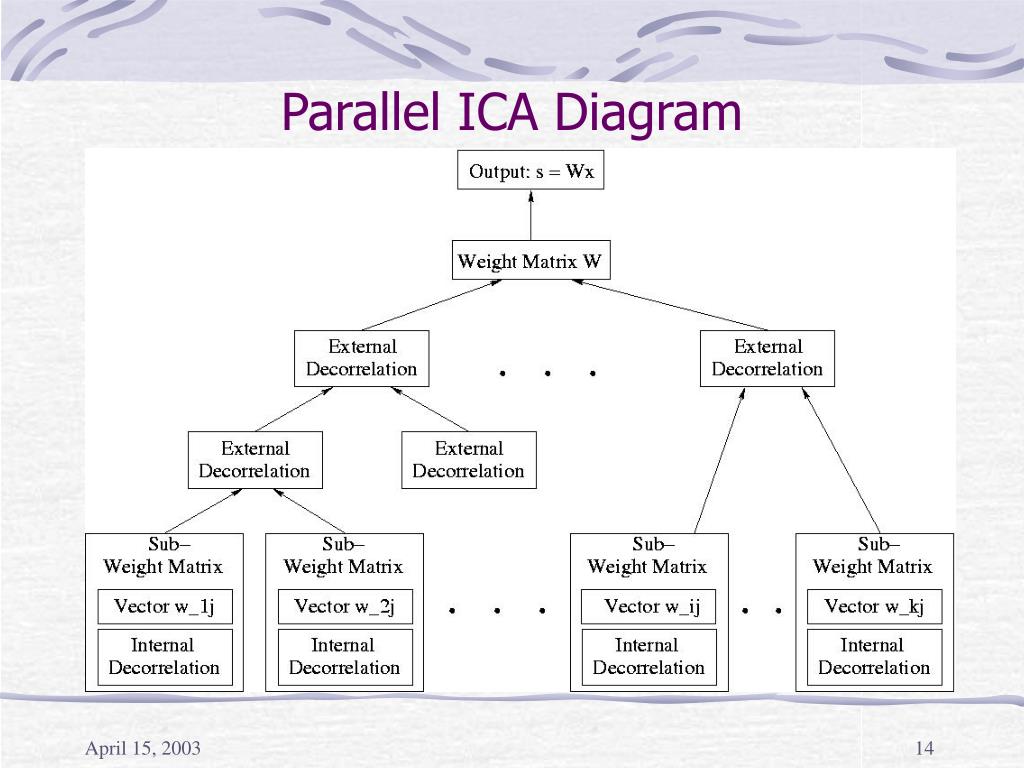 Parallel ICA Diagram

Output: s = Wx

Weight Matrix W

External Decorrelation

. . .

External Decorrelation

External Decorrelation

External Decorrelation

Sub– Weight Matrix

Vector w_1j

Internal Decorrelation

Sub– Weight Matrix

Vector w_2j

Internal Decorrelation

. . .

Sub– Weight Matrix

Vector w_ij

Internal Decorrelation

. .

Sub– Weight Matrix

Vector w_kj

Internal Decorrelation

April 15, 2003

14